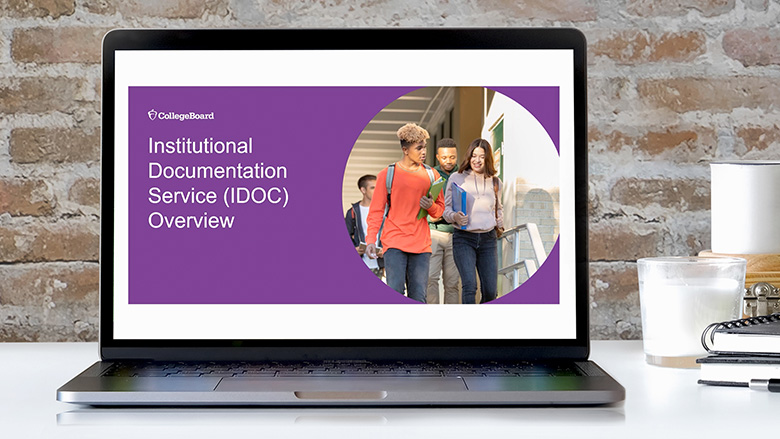 CollegeBoard

Institutional Documentation Service (IDOC) Overview